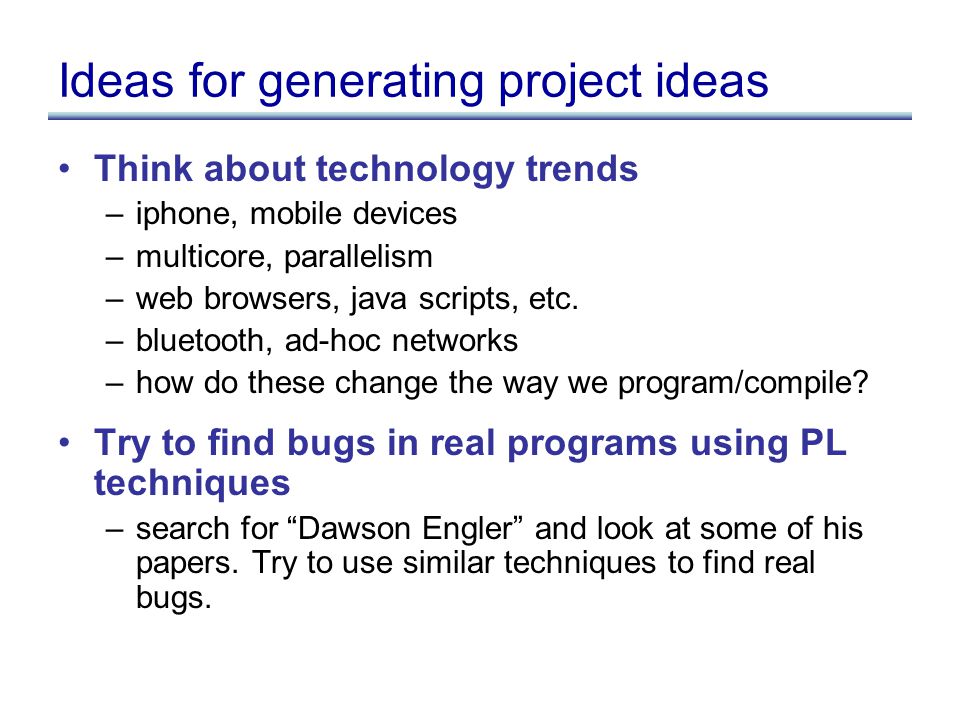 Ideas for generating project ideas

• Think about technology trends
– iphone, mobile devices
– multicore, parallelism
– web browsers, java scripts, etc.
– bluetooth, ad-hoc networks
– how do these change the way we program/compile?

• Try to find bugs in real programs using PL techniques
– search for “Dawson Engler” and look at some of his papers. Try to use similar techniques to find real bugs.